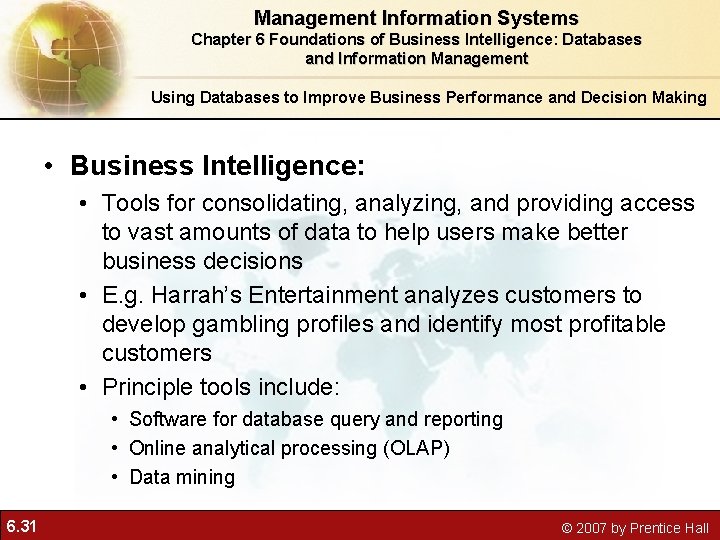 Management Information Systems
Chapter 6 Foundations of Business Intelligence: Databases and Information Management

Using Databases to Improve Business Performance and Decision Making

• Business Intelligence:
• Tools for consolidating, analyzing, and providing access to vast amounts of data to help users make better business decisions
• E.g. Harrah's Entertainment analyzes customers to develop gambling profiles and identify most profitable customers
• Principle tools include:
• Software for database query and reporting
• Online analytical processing (OLAP)
• Data mining

6.31

© 2007 by Prentice Hall